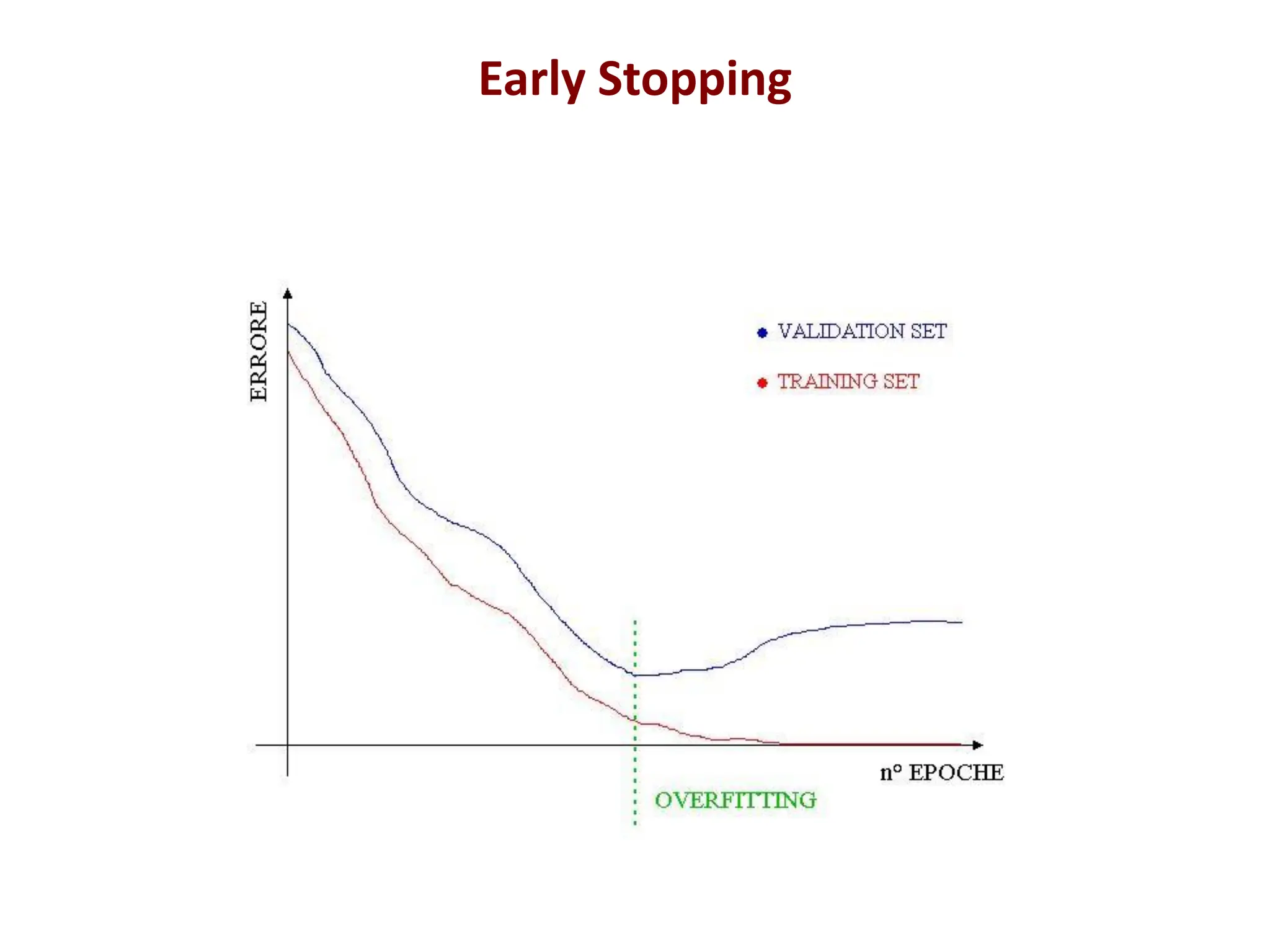 Early Stopping

ERRORE

VALIDATION SET

TRAINING SET

n° EPOCHE

OVERFITTING